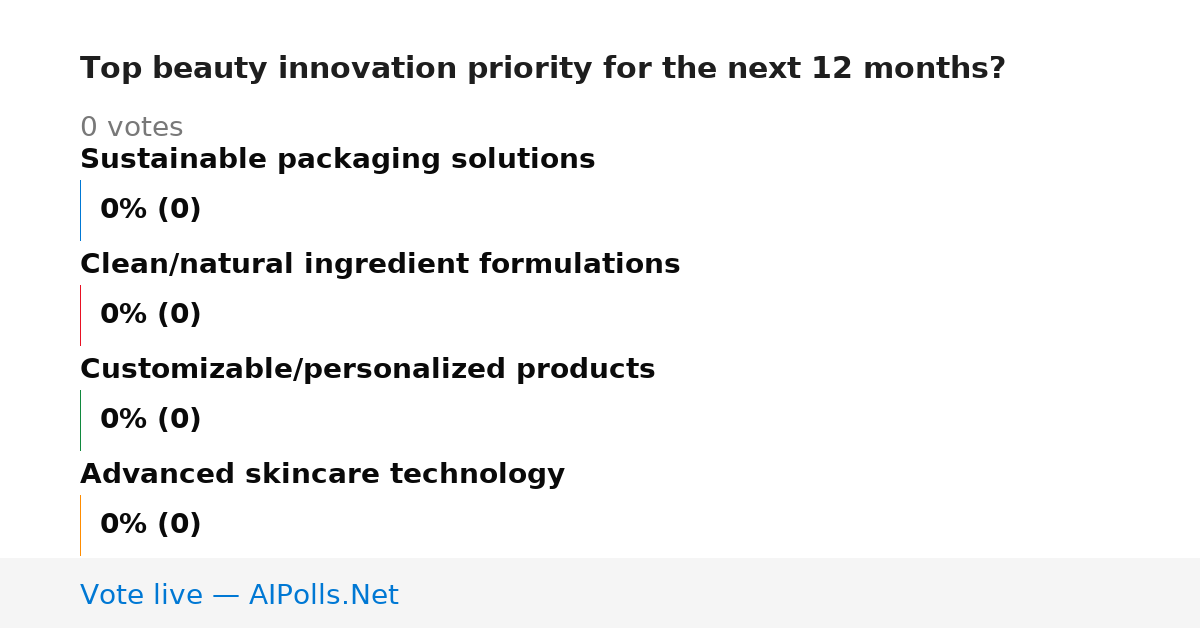 Top beauty innovation priority for the next 12 months?

0 votes

Sustainable packaging solutions

0% (0)

Clean/natural ingredient formulations

0% (0)

Customizable/personalized products

0% (0)

Advanced skincare technology

0% (0)

Vote live — AIPolls.Net